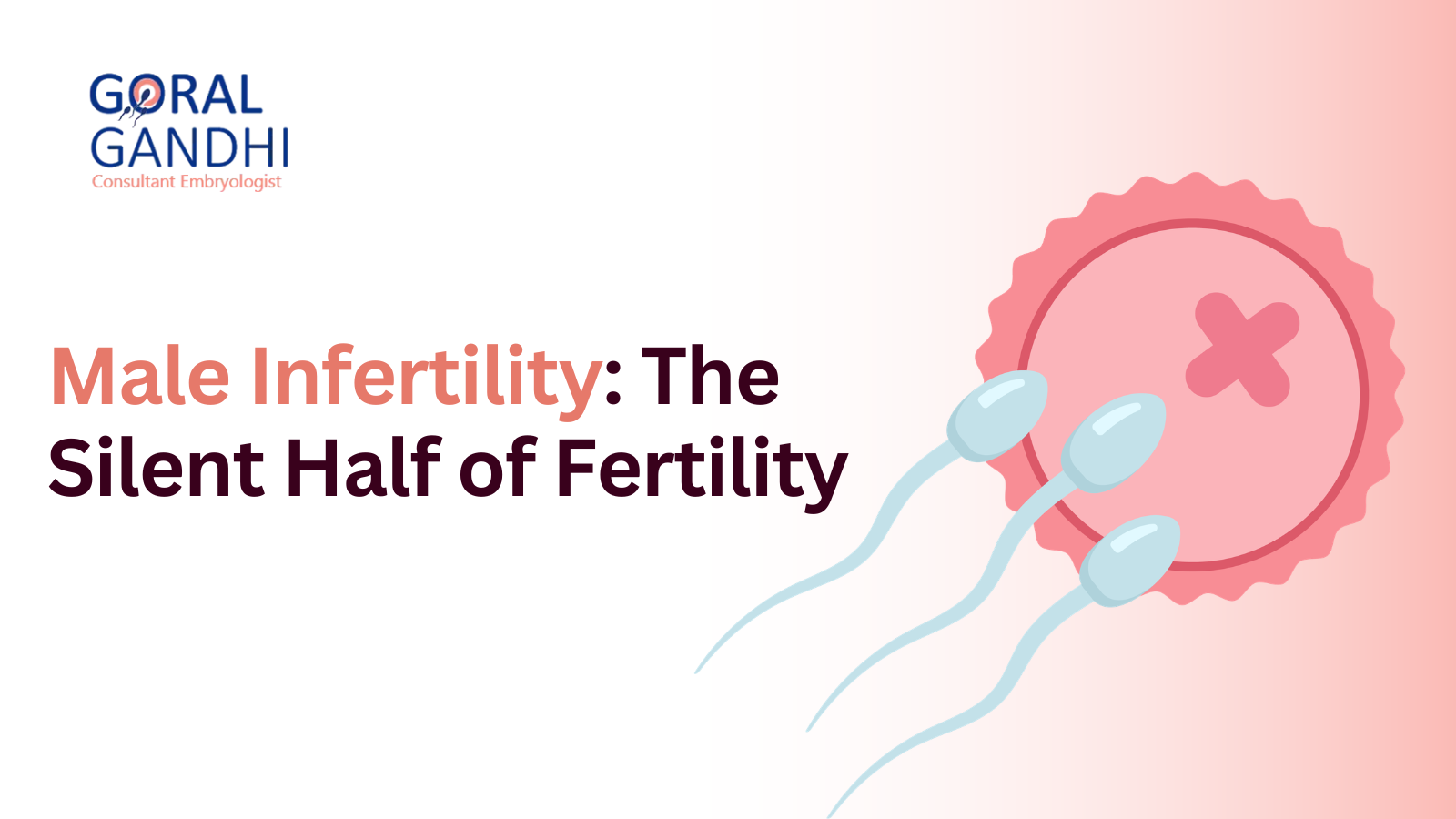 GORAL GANDHI
Consultant Embryologist

Male Infertility: The Silent Half of Fertility